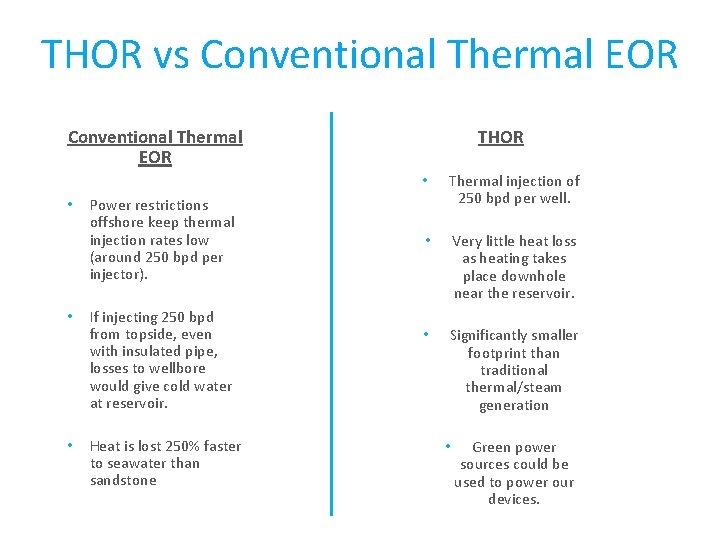 THOR vs Conventional Thermal EOR

Conventional Thermal EOR

• Power restrictions offshore keep thermal injection rates low (around 250 bpd per injector).

• If injecting 250 bpd from topside, even with insulated pipe, losses to wellbore would give cold water at reservoir.

• Heat is lost 250% faster to seawater than sandstone

THOR

• Thermal injection of 250 bpd per well.

• Very little heat loss as heating takes place downhole near the reservoir.

• Significantly smaller footprint than traditional thermal/steam generation

• Green power sources could be used to power our devices.